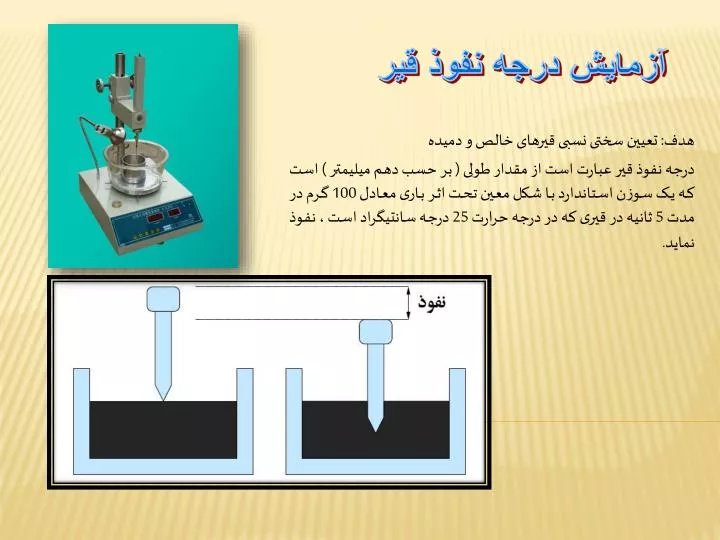 آزمایش درجه نفوذ قیر

هدف: تعیین سختی نسبی قیرهای خالص و دمیده

درجه نفوذ قیر عبارت است از مقدار طولی ( بر حسب دهم میلیمتر ) است که یک سوزن استاندارد با شکل معین تحت اثر باری معادل 100 گرم در مدت 5 ثانیه در قیری که در درجه حرارت 25 درجه سانتیگراد است ، نفوذ نماید.

نفوذ